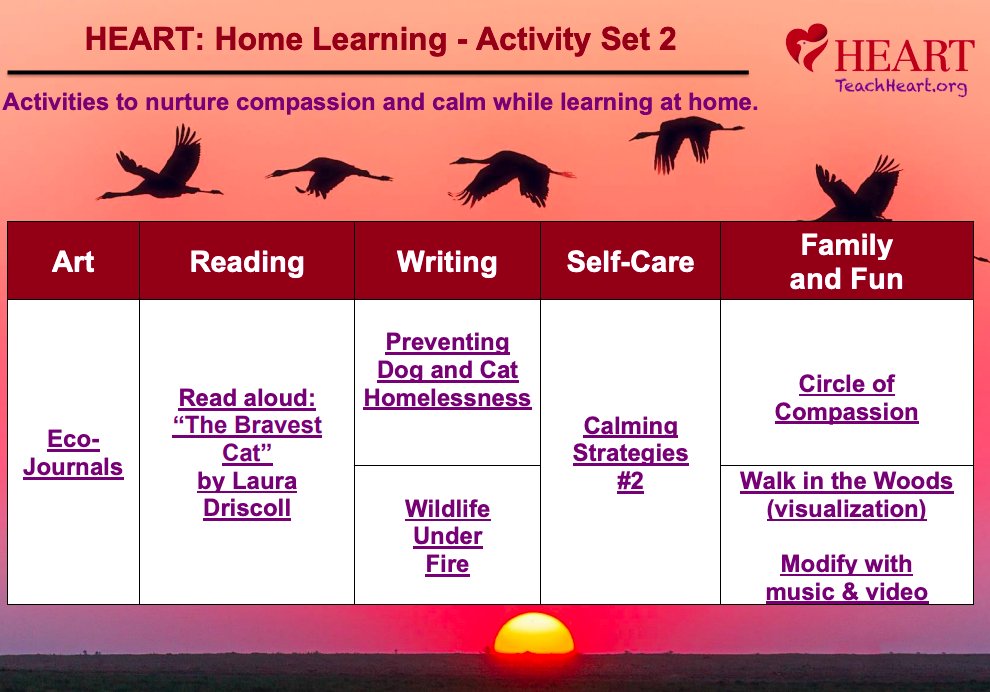 HEART: Home Learning - Activity Set 2

HEART
TeachHeart.org

Activities to nurture compassion and calm while learning at home.

| Art | Reading | Writing | Self-Care | Family and Fun |
|---|---|---|---|---|
| Eco-Journals | Read aloud: "The Bravest Cat" by Laura Driscoll | Preventing Dog and Cat Homelessness | Calming Strategies #2 | Circle of Compassion |
| | | Wildlife Under Fire | | Walk in the Woods (visualization) Modify with music & video |